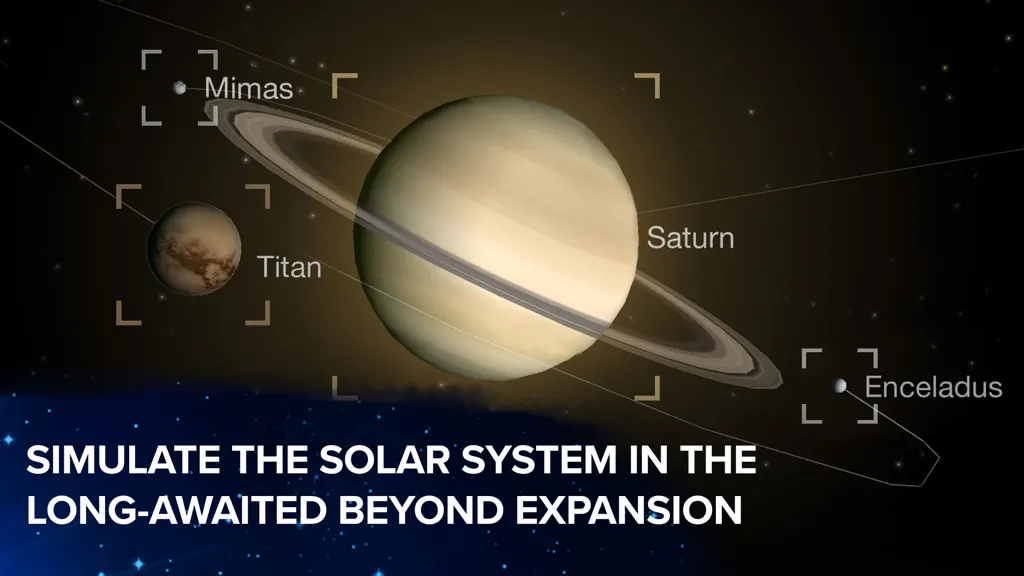 Mimas

Titan

Saturn

Enceladus

SIMULATE THE SOLAR SYSTEM IN THE LONG-AWAITED BEYOND EXPANSION